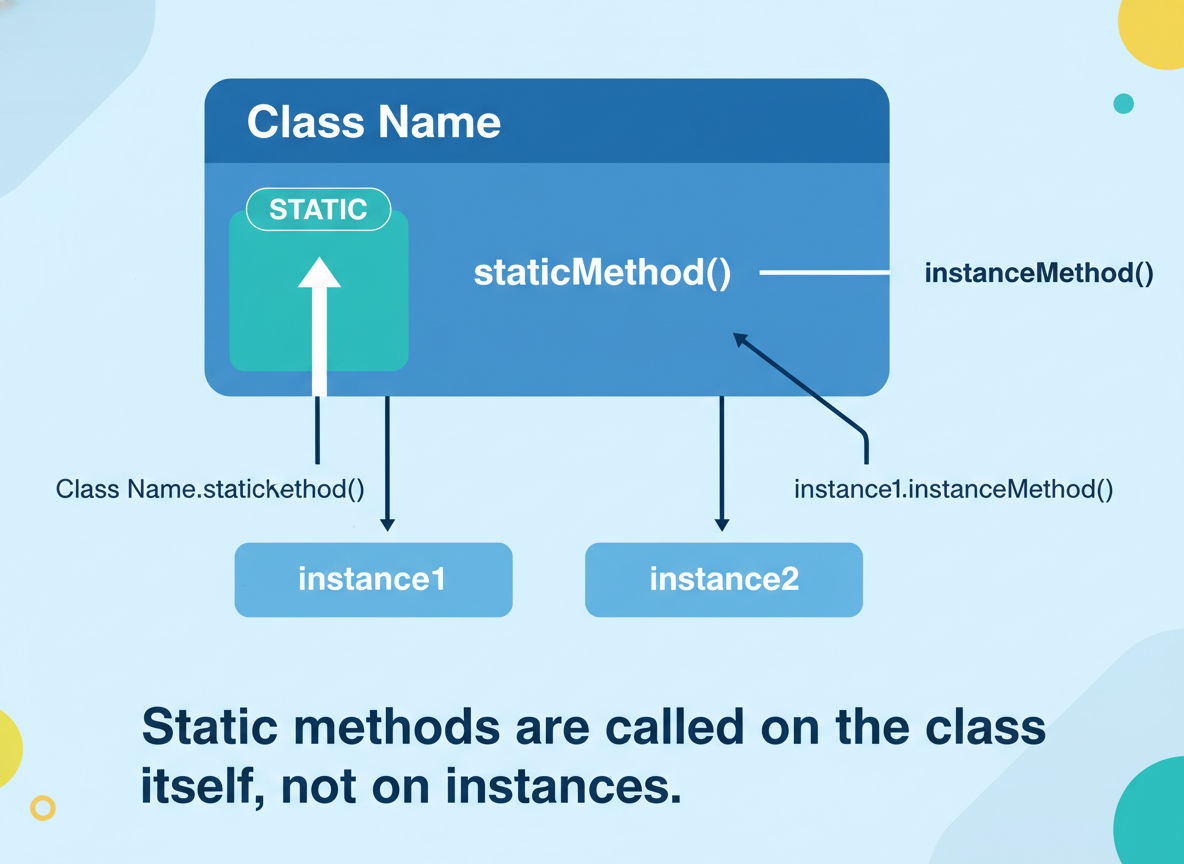 Class Name

STATIC

staticMethod()

instanceMethod()

Class Name.statickethod()

instance1.instanceMethod()

instance1

instance2

Static methods are called on the class itself, not on instances.